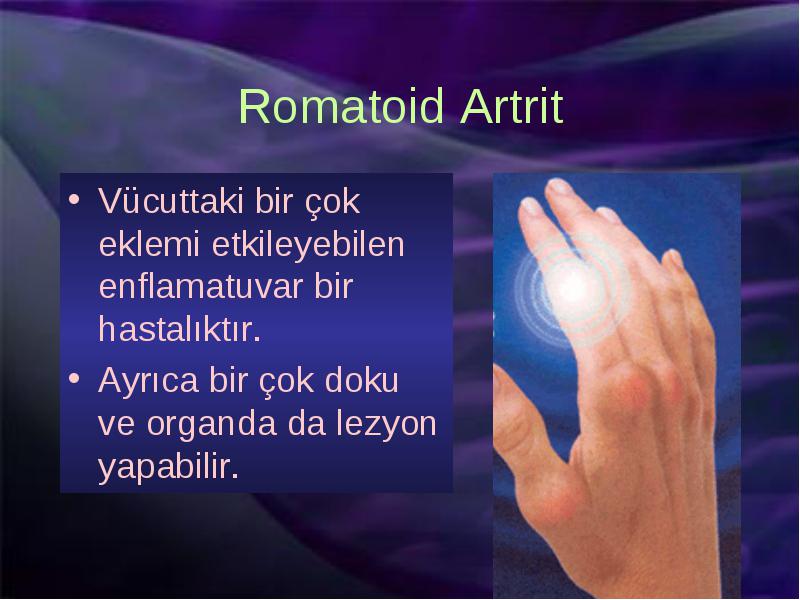 Romatoid Artrit

• Vücuttaki bir çok eklemi etkileyebilen enflamatuvar bir hastalıktır.
• Ayrıca bir çok doku ve organda da lezyon yapabilir.